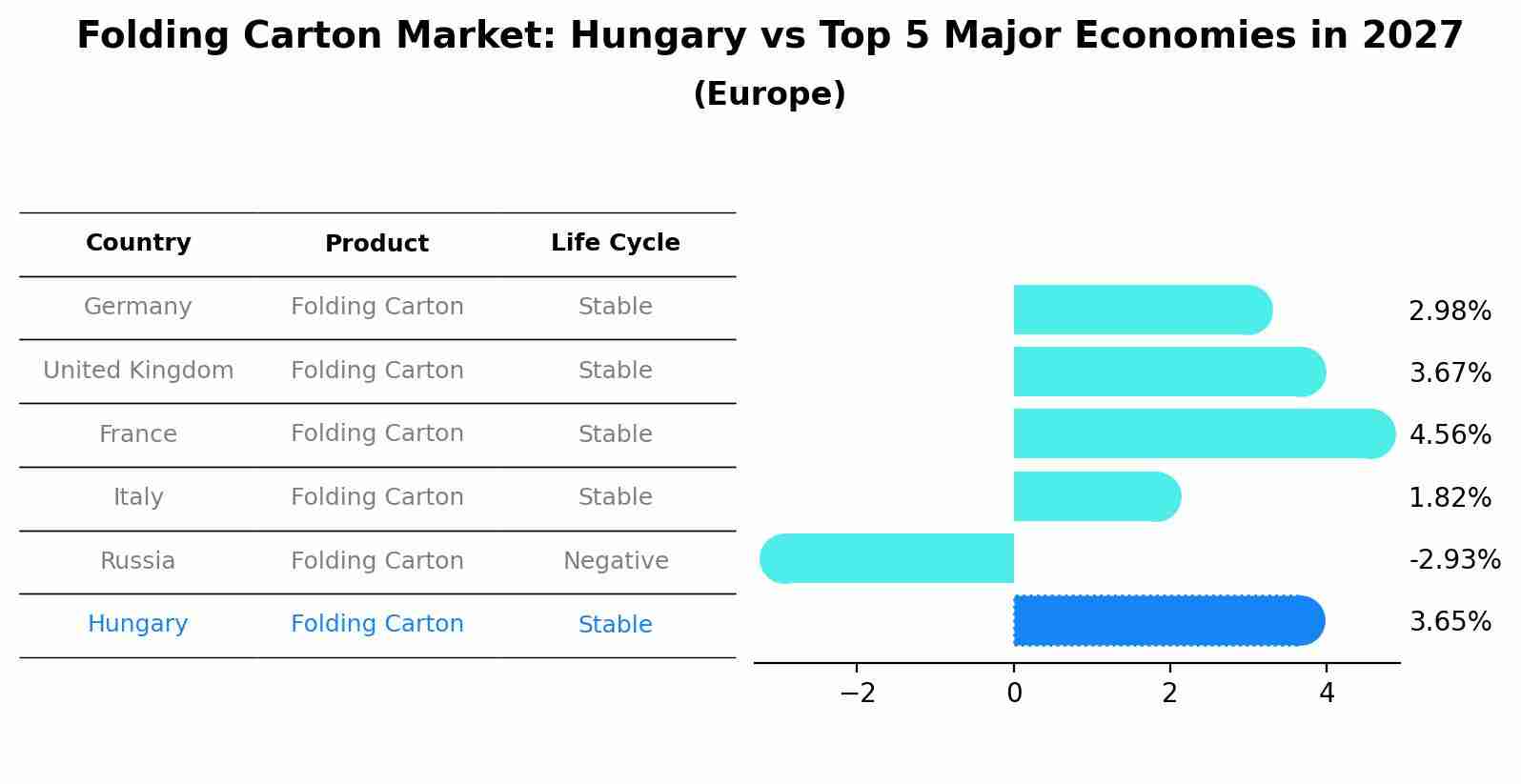 Folding Carton Market: Hungary vs Top 5 Major Economies in 2027
(Europe)

| Country | Product | Life Cycle |
|---|---|---|
| Germany | Folding Carton | Stable |
| United Kingdom | Folding Carton | Stable |
| France | Folding Carton | Stable |
| Italy | Folding Carton | Stable |
| Russia | Folding Carton | Negative |
| Hungary | Folding Carton | Stable |

2.98%
3.67%
4.56%
1.82%
-2.93%
3.65%

−2
0
2
4